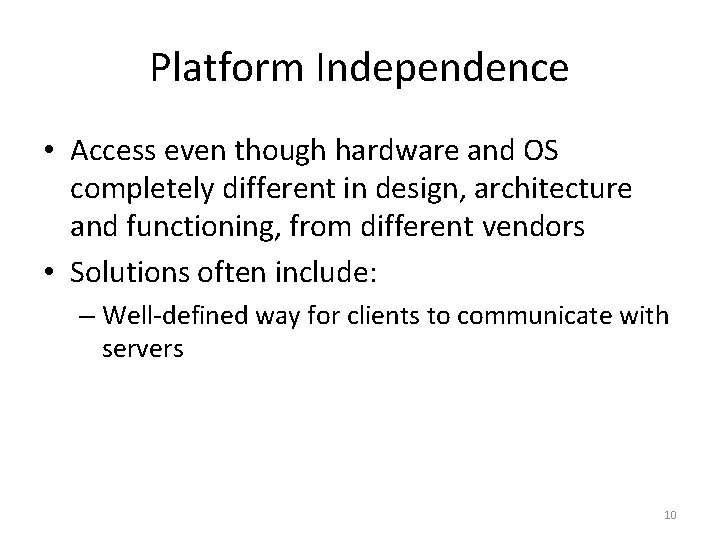 Platform Independence

• Access even though hardware and OS completely different in design, architecture and functioning, from different vendors
• Solutions often include:
– Well-defined way for clients to communicate with servers

10